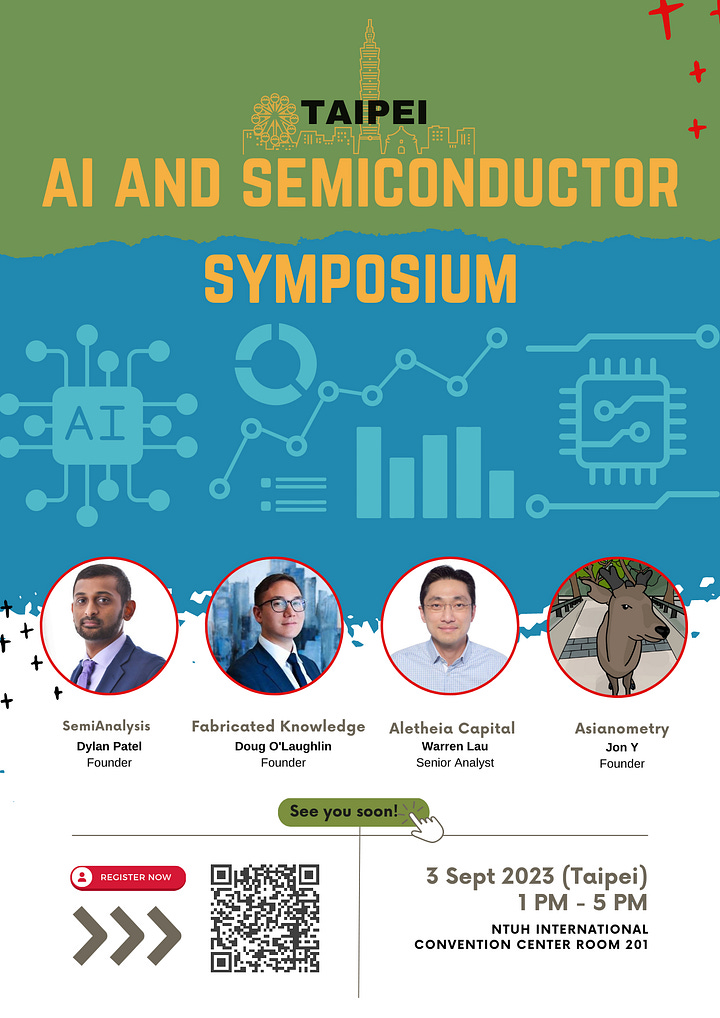 TAIPEI
AI AND SEMICONDUCTOR
SYMPOSIUM

AI

SemiAnalysis
Dylan Patel
Founder

Fabricated Knowledge
Doug O'Laughlin
Founder

Aletheia Capital
Warren Lau
Senior Analyst

Asianometry
Jon Y
Founder

See you soon!

REGISTER NOW

3 Sept 2023 (Taipei)
1 PM - 5 PM
NTUH INTERNATIONAL CONVENTION CENTER ROOM 201